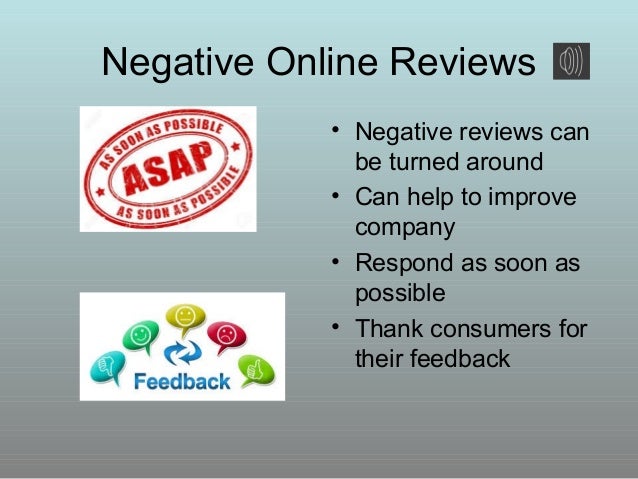 Negative Online Reviews

AS SOON AS POSSIBLE
ASAP
AS SOON AS POSSIBLE

Feedback

• Negative reviews can be turned around
• Can help to improve company
• Respond as soon as possible
• Thank consumers for their feedback